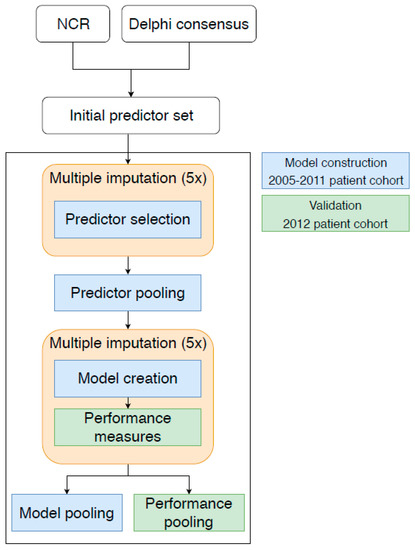 NCR

Delphi consensus

Initial predictor set

Multiple imputation (5x)

Predictor selection

Predictor pooling

Multiple imputation (5x)

Model creation

Performance measures

Model pooling

Performance pooling

Model construction
2005-2011 patient cohort

Validation
2012 patient cohort